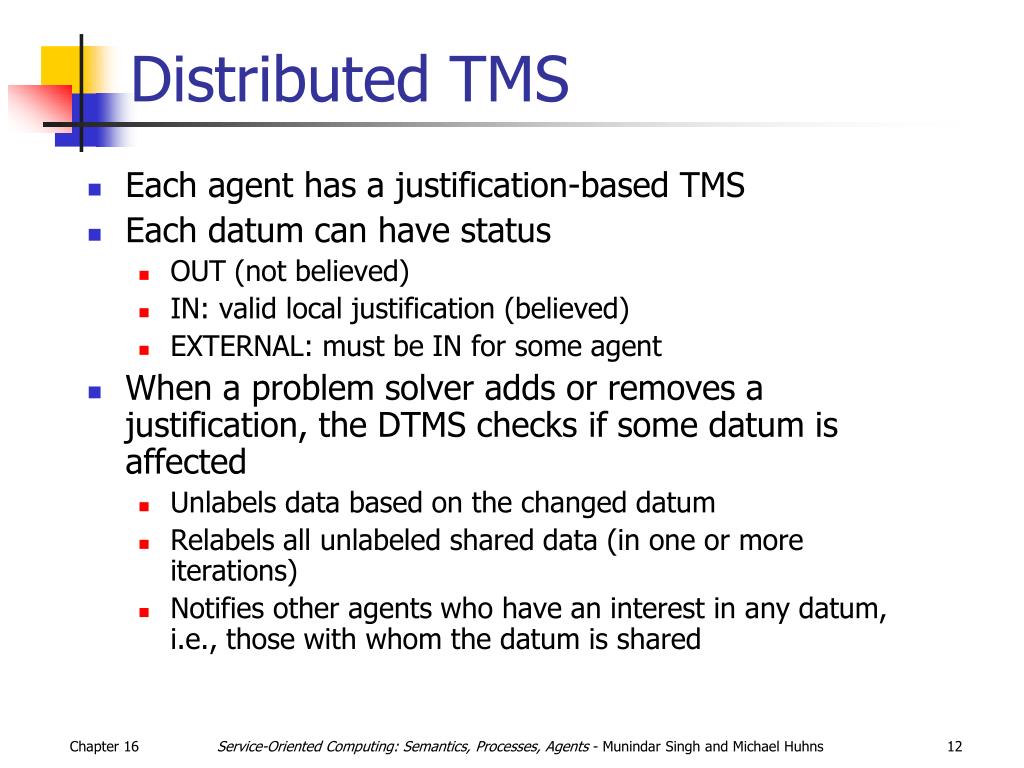 Distributed TMS

- Each agent has a justification-based TMS
- Each datum can have status
  - OUT (not believed)
  - IN: valid local justification (believed)
  - EXTERNAL: must be IN for some agent
- When a problem solver adds or removes a justification, the DTMS checks if some datum is affected
  - Unlabels data based on the changed datum
  - Relabels all unlabeled shared data (in one or more iterations)
  - Notifies other agents who have an interest in any datum, i.e., those with whom the datum is shared

Chapter 16

Service-Oriented Computing: Semantics, Processes, Agents - Munindar Singh and Michael Huhns

12